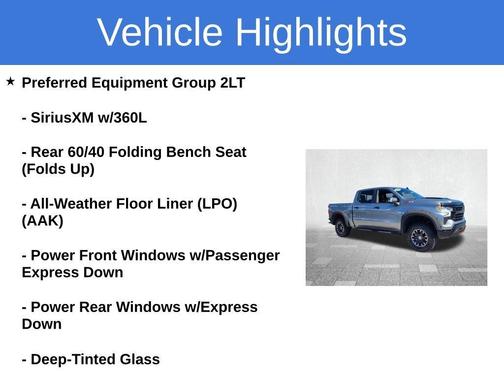 Vehicle Highlights

★ Preferred Equipment Group 2LT

- SiriusXM w/360L

- Rear 60/40 Folding Bench Seat (Folds Up)

- All-Weather Floor Liner (LPO) (AAK)

- Power Front Windows w/Passenger Express Down

- Power Rear Windows w/Express Down

- Deep-Tinted Glass